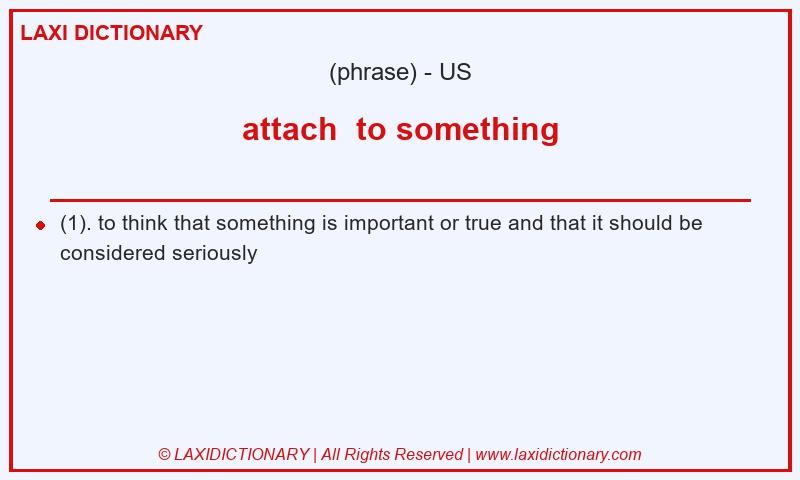 LAXI DICTIONARY

(phrase) - US

attach to something

(1). to think that something is important or true and that it should be considered seriously

© LAXIDICTIONARY | All Rights Reserved | www.laxidictionary.com